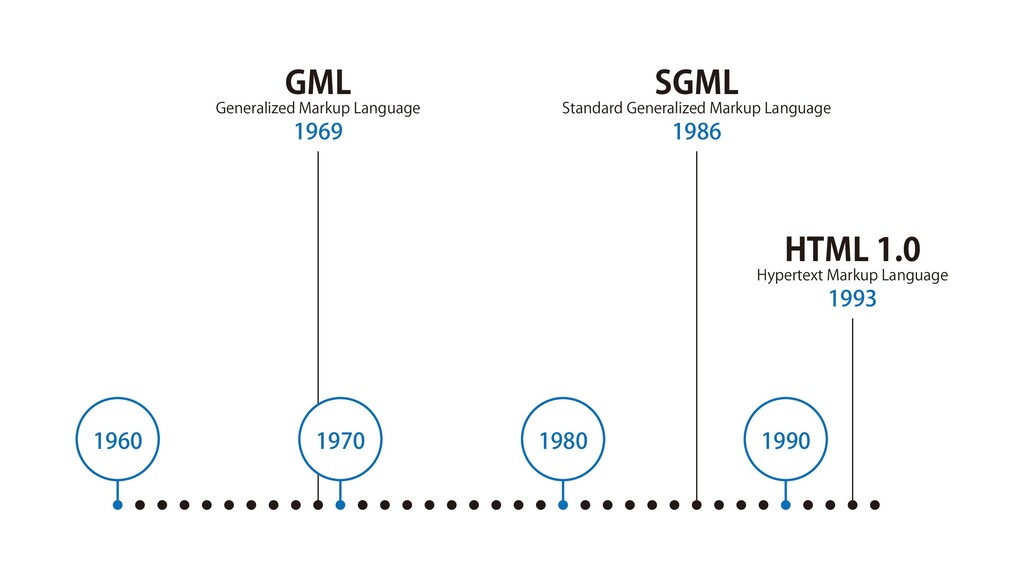 GML
Generalized Markup Language
1969

SGML
Standard Generalized Markup Language
1986

HTML 1.0
Hypertext Markup Language
1993

1960

1970

1980

1990